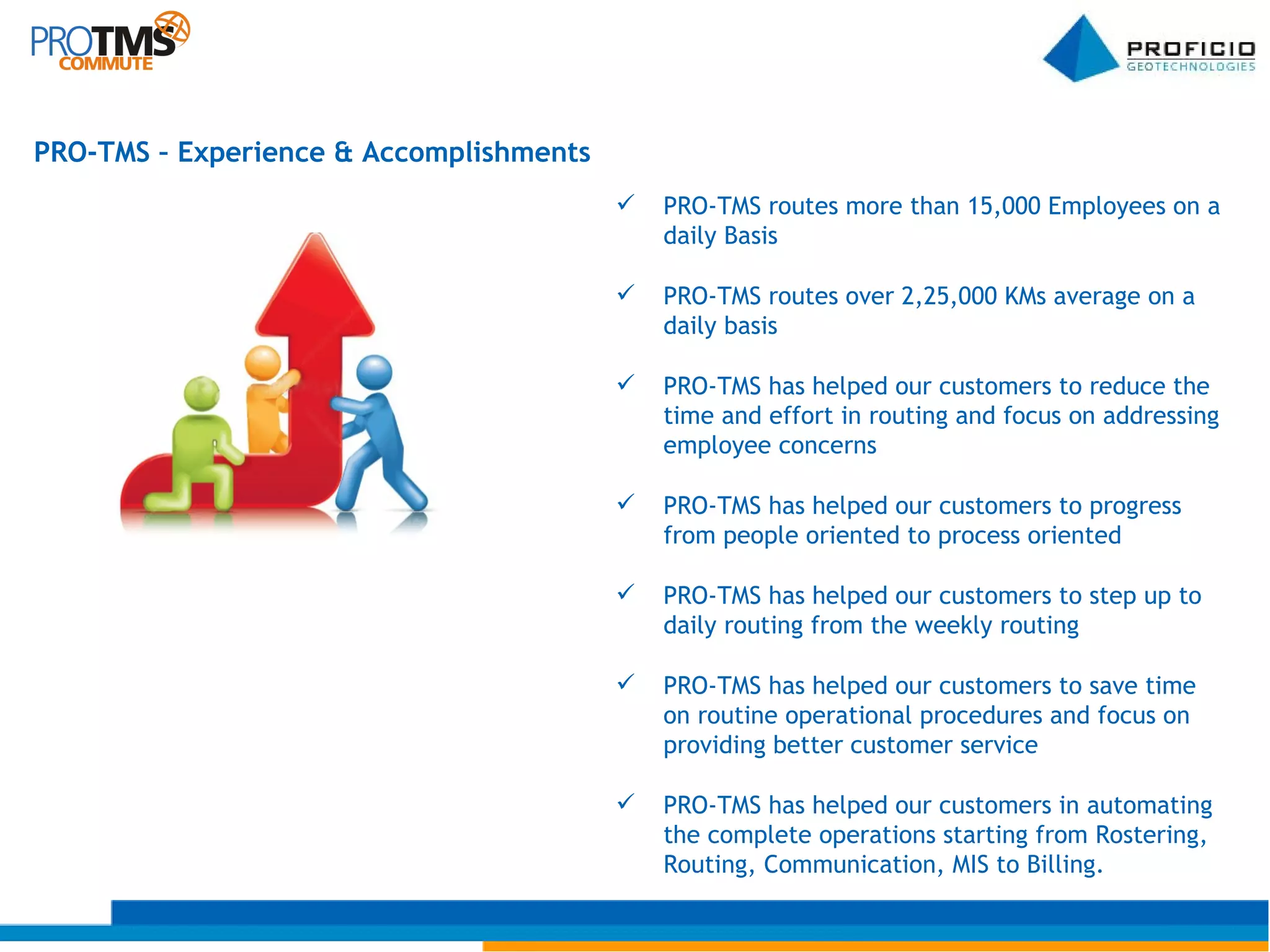 PROTMS COMMUTE

PROFICIO GEOTECHNOLOGIES

PRO-TMS – Experience & Accomplishments

✓ PRO-TMS routes more than 15,000 Employees on a daily Basis

✓ PRO-TMS routes over 2,25,000 KMs average on a daily basis

✓ PRO-TMS has helped our customers to reduce the time and effort in routing and focus on addressing employee concerns

✓ PRO-TMS has helped our customers to progress from people oriented to process oriented

✓ PRO-TMS has helped our customers to step up to daily routing from the weekly routing

✓ PRO-TMS has helped our customers to save time on routine operational procedures and focus on providing better customer service

✓ PRO-TMS has helped our customers in automating the complete operations starting from Rostering, Routing, Communication, MIS to Billing.